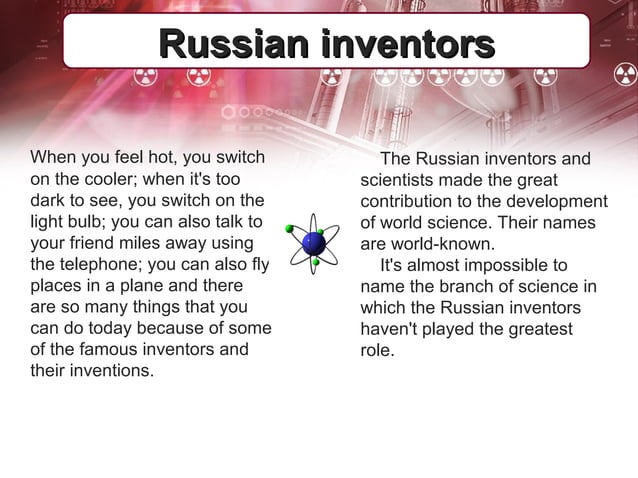 Russian inventors

When you feel hot, you switch on the cooler; when it's too dark to see, you switch on the light bulb; you can also talk to your friend miles away using the telephone; you can also fly places in a plane and there are so many things that you can do today because of some of the famous inventors and their inventions.

The Russian inventors and scientists made the great contribution to the development of world science. Their names are world-known.

It's almost impossible to name the branch of science in which the Russian inventors haven't played the greatest role.